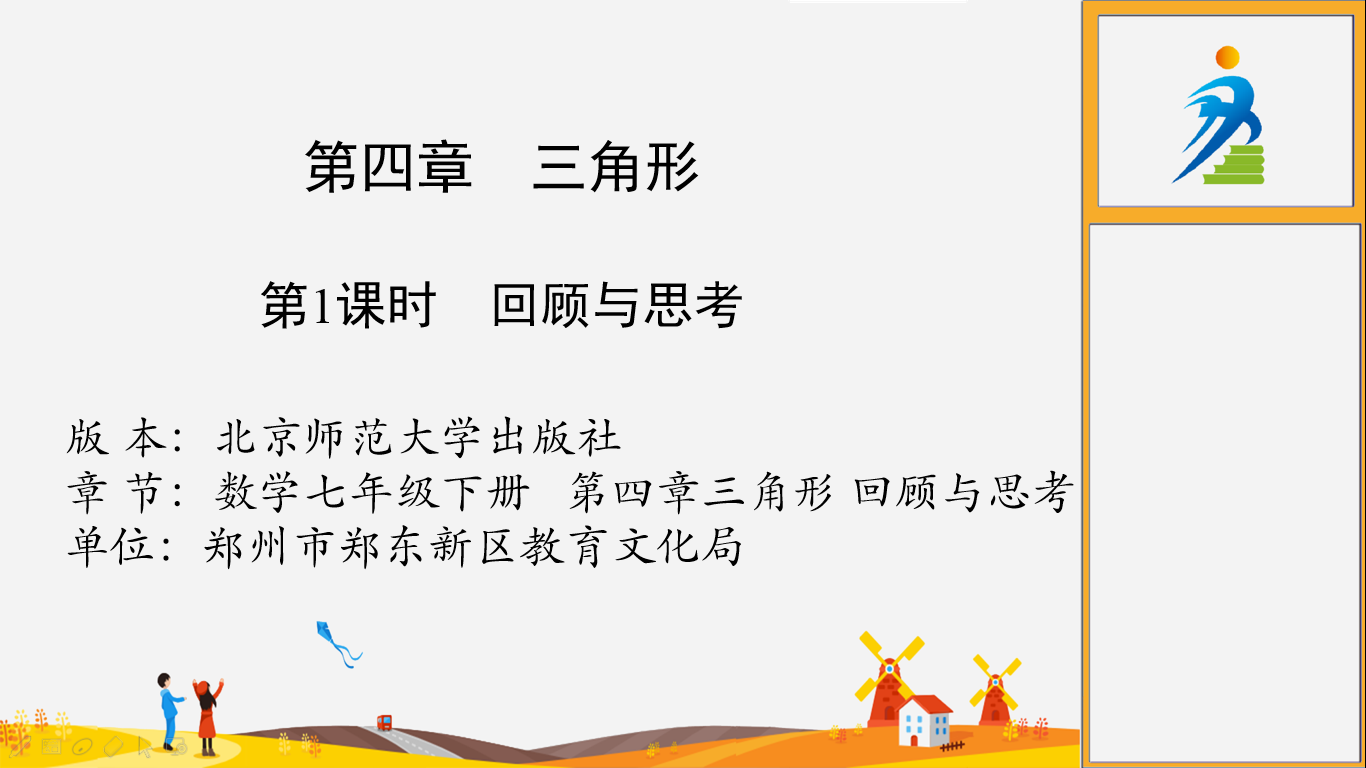 第四章　三角形

第1课时　回顾与思考

版 本：北京师范大学出版社
章 节：数学七年级下册　第四章三角形 回顾与思考
单位：郑州市郑东新区教育文化局